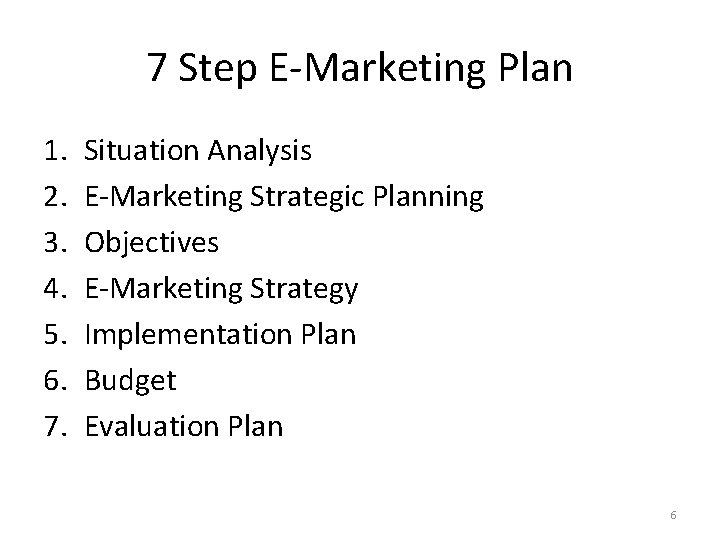 7 Step E-Marketing Plan

1. Situation Analysis
2. E-Marketing Strategic Planning
3. Objectives
4. E-Marketing Strategy
5. Implementation Plan
6. Budget
7. Evaluation Plan

6